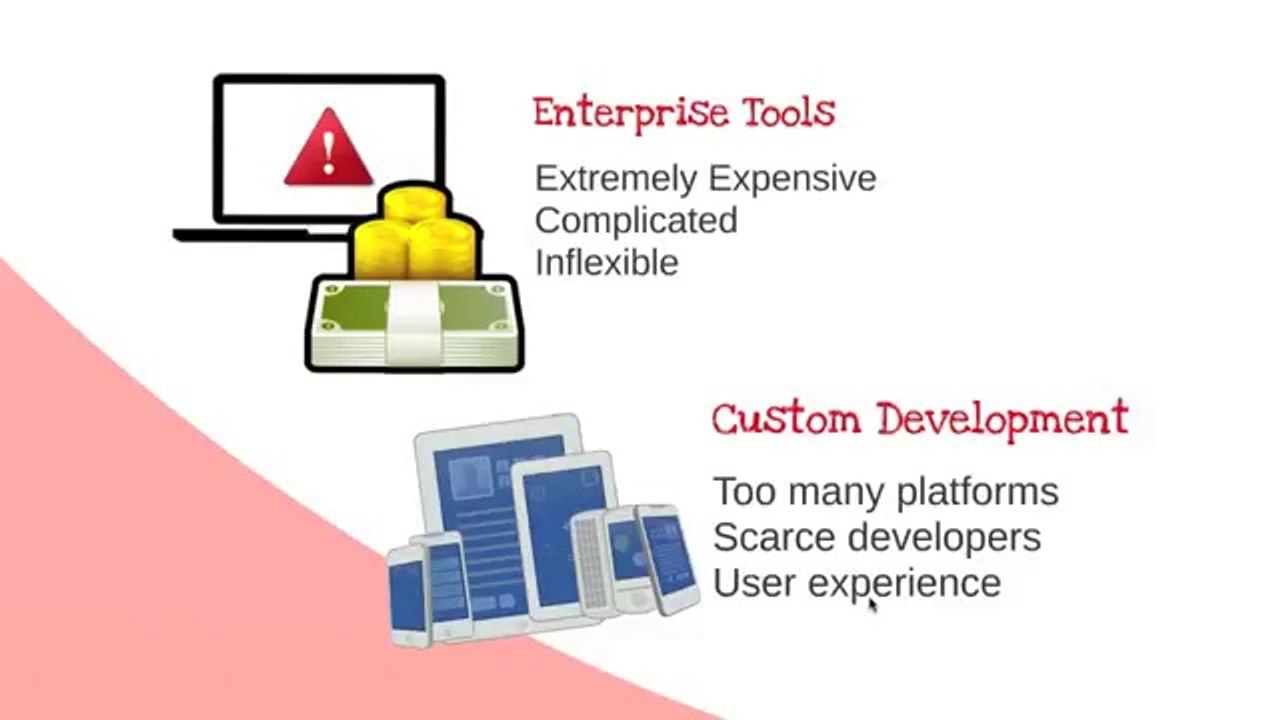 Enterprise Tools

Extremely Expensive
Complicated
Inflexible

Custom Development

Too many platforms
Scarce developers
User experience